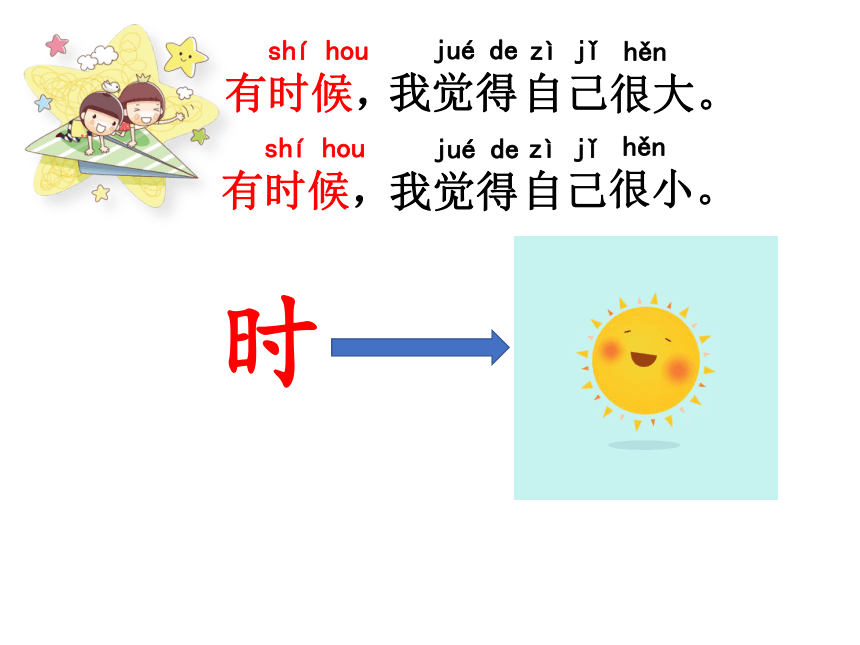 shí hou jué de zì jǐ hěn
有时候，我觉得自己很大。

shí hou jué de zì jǐ hěn
有时候，我觉得自己很小。

时